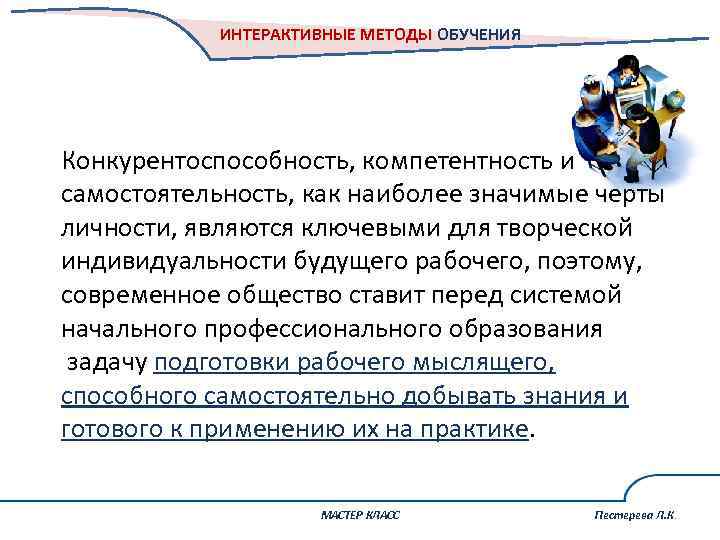 ИНТЕРАКТИВНЫЕ МЕТОДЫ ОБУЧЕНИЯ

Конкурентоспособность, компетентность и самостоятельность, как наиболее значимые черты личности, являются ключевыми для творческой индивидуальности будущего рабочего, поэтому, современное общество ставит перед системой начального профессионального образования задачу подготовки рабочего мыслящего, способного самостоятельно добывать знания и готового к применению их на практике.

МАСТЕР КЛАСС

Пестерева Л.К.